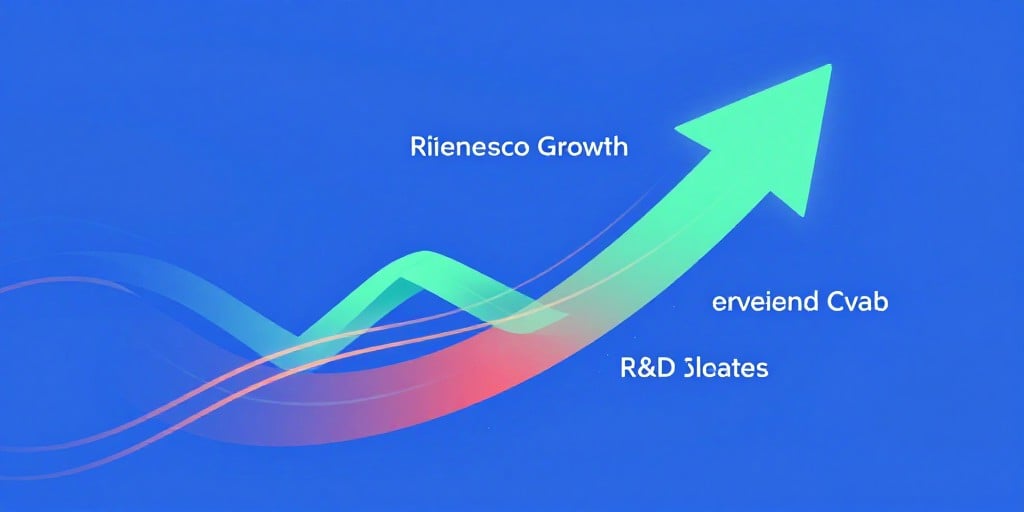 Riienesco Growth

erveiend Cvab

R&D Sloates